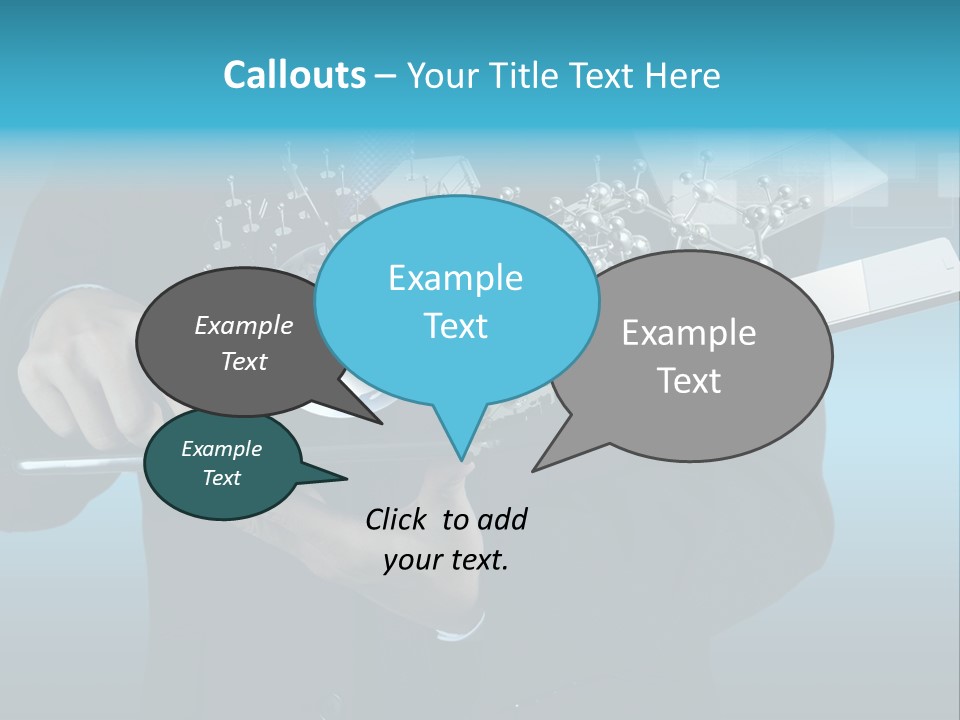 Callouts – Your Title Text Here

Example Text

Example Text

Example Text

Example Text

Click to add your text.